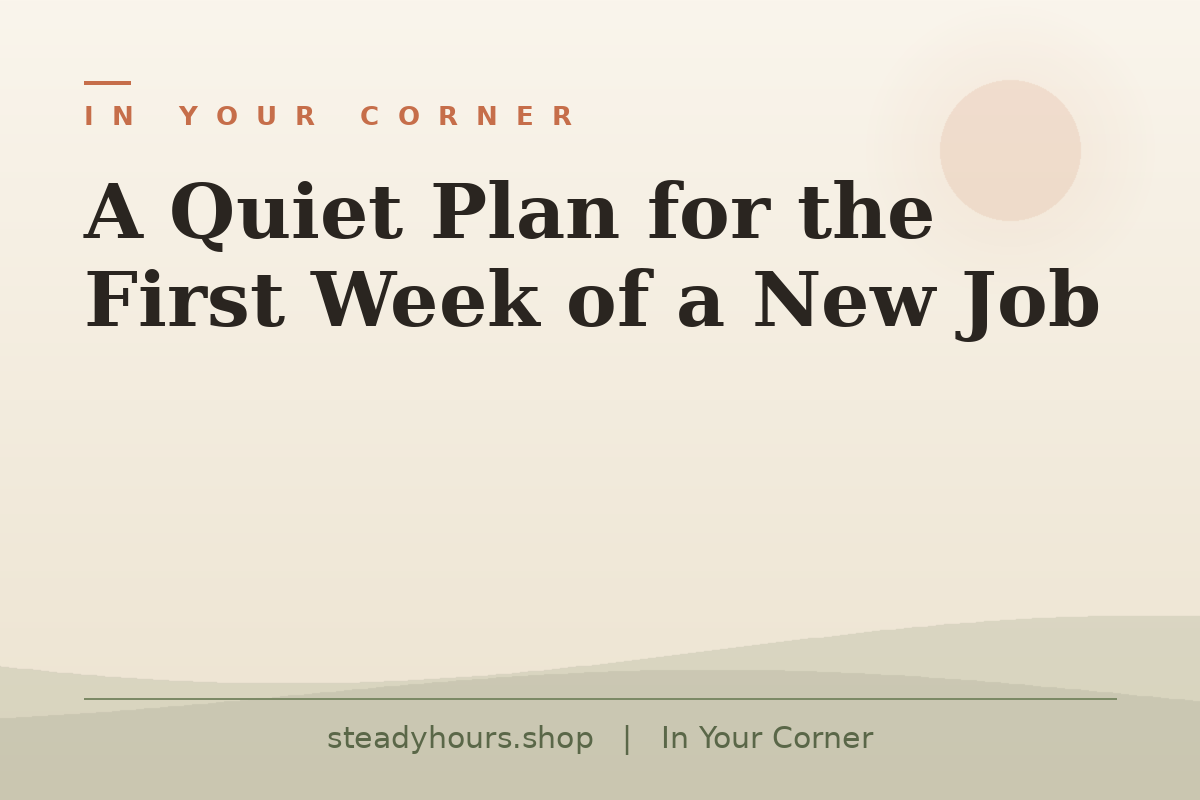 IN YOUR CORNER

A Quiet Plan for the First Week of a New Job

steadyhours.shop | In Your Corner